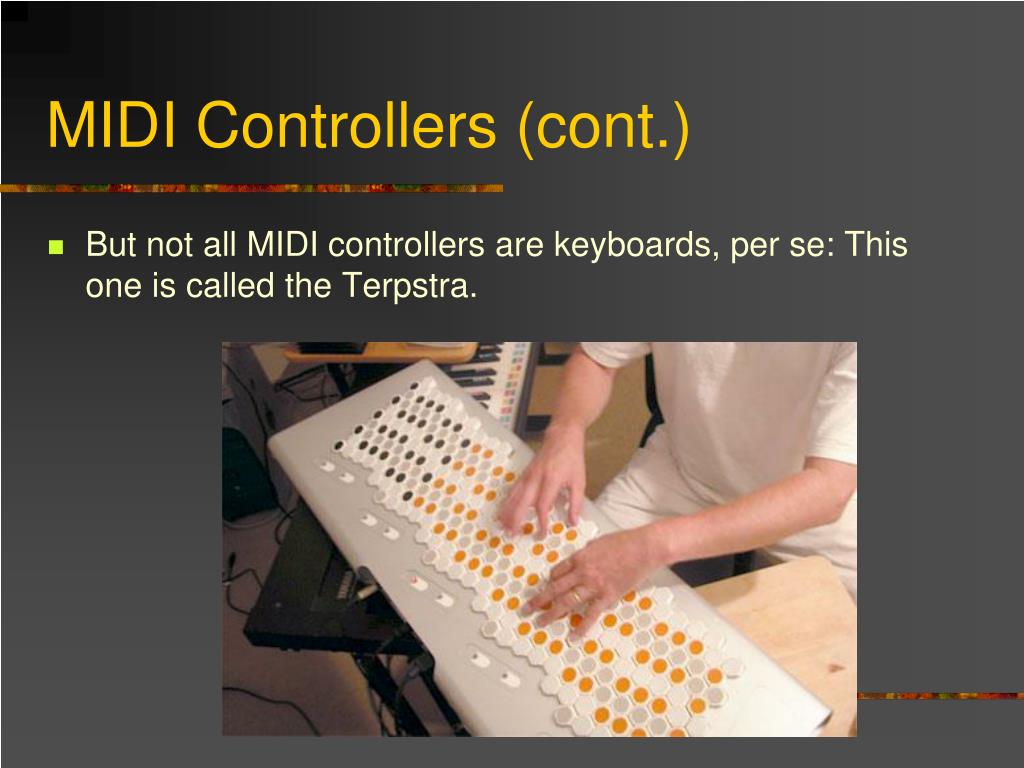 MIDI Controllers (cont.)

But not all MIDI controllers are keyboards, per se: This one is called the Terpstra.